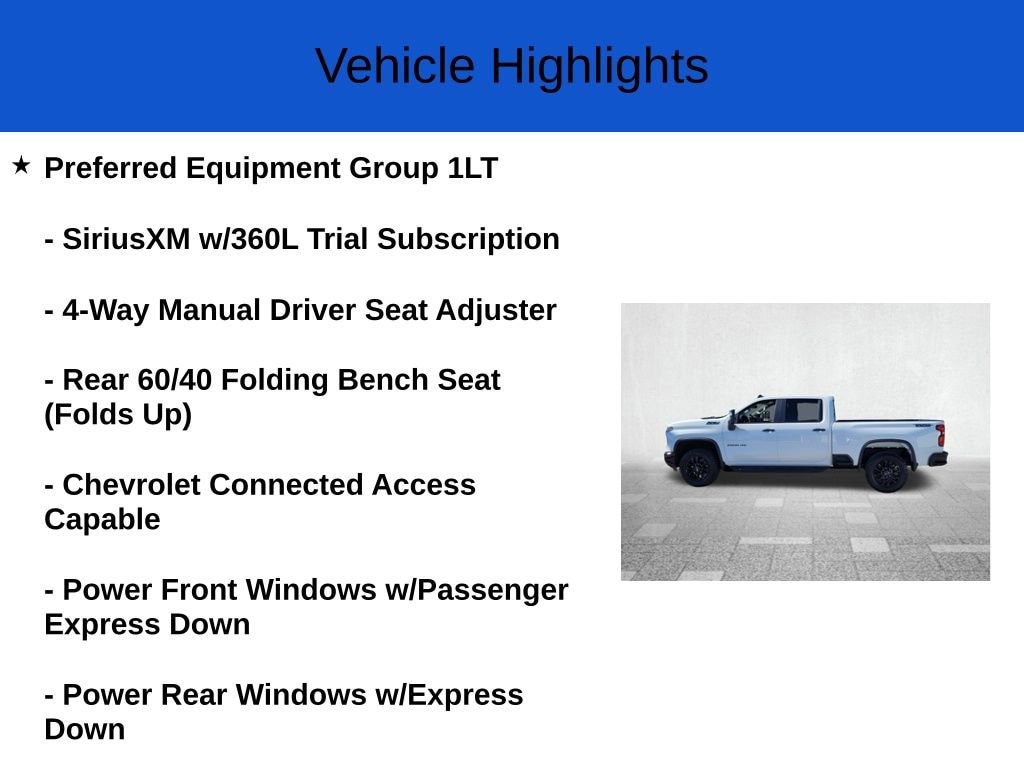 Vehicle Highlights

★ Preferred Equipment Group 1LT

- SiriusXM w/360L Trial Subscription

- 4-Way Manual Driver Seat Adjuster

- Rear 60/40 Folding Bench Seat (Folds Up)

- Chevrolet Connected Access Capable

- Power Front Windows w/Passenger Express Down

- Power Rear Windows w/Express Down